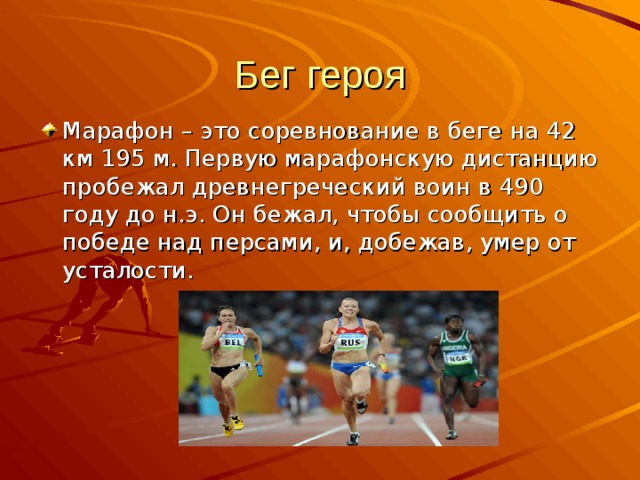 Бег героя

Марафон – это соревнование в беге на 42 км 195 м. Первую марафонскую дистанцию пробежал древнегреческий воин в 490 году до н.э. Он бежал, чтобы сообщить о победе над персами, и, добежав, умер от усталости.

BEL
RUS
NIGERIA
NGR